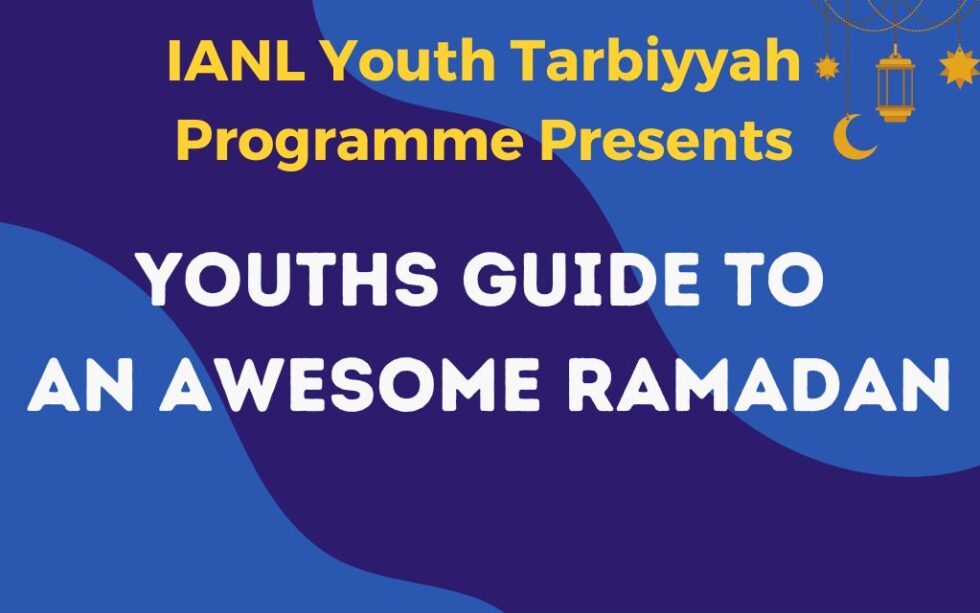 IANL Youth Tarbiyyah Programme Presents

YOUTHS GUIDE TO AN AWESOME RAMADAN